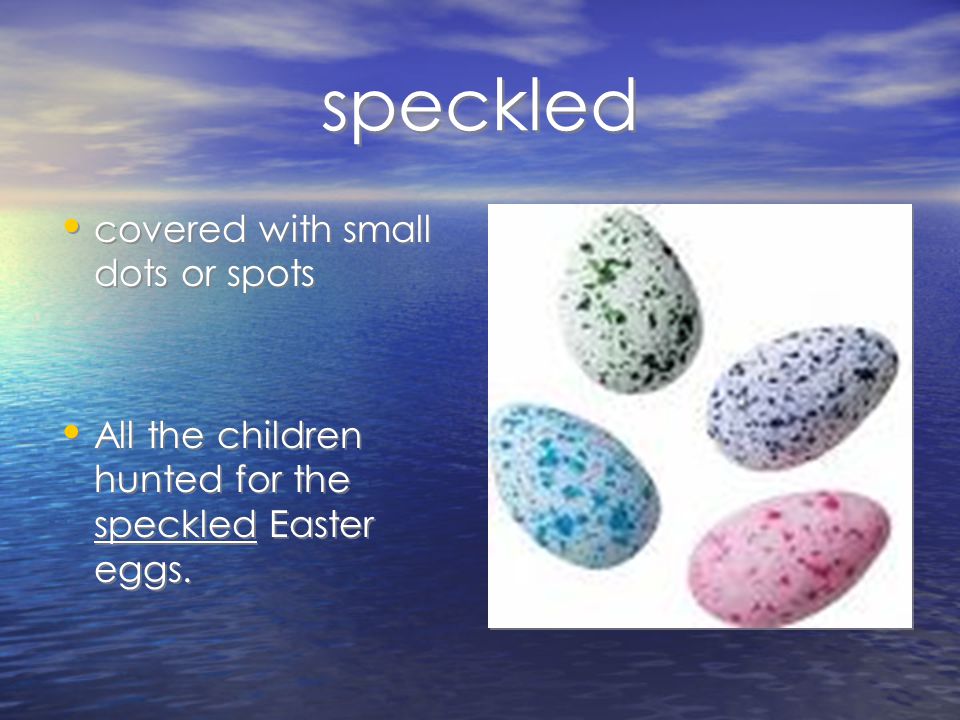 speckled

• covered with small dots or spots

• All the children hunted for the speckled Easter eggs.